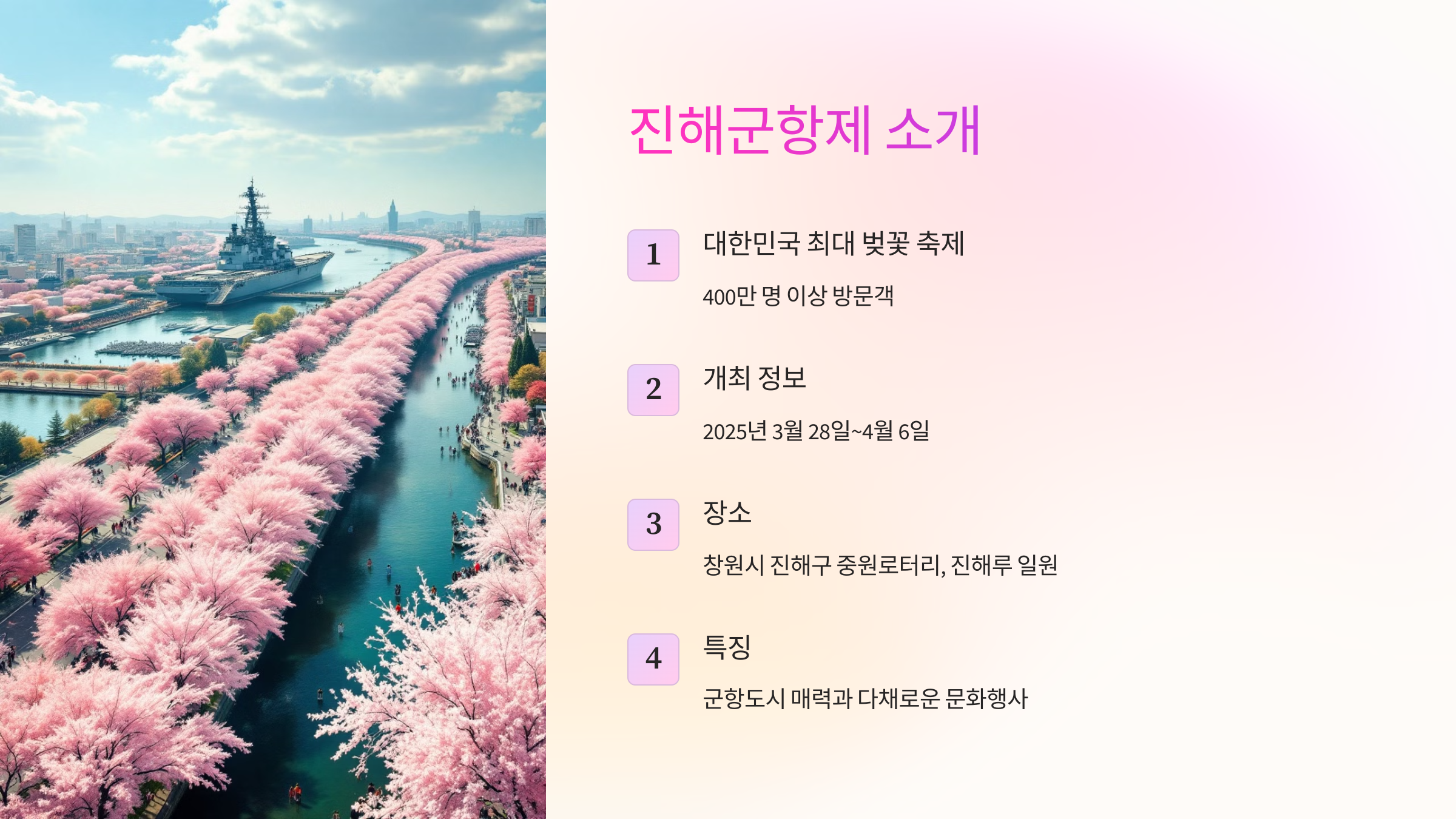 진해군항제 소개

1
대한민국 최대 벚꽃 축제

400만 명 이상 방문객

2
개최 정보

2025년 3월 28일~4월 6일

3
장소

창원시 진해구 중원로터리, 진해루 일원

4
특징

군항도시 매력과 다채로운 문화행사